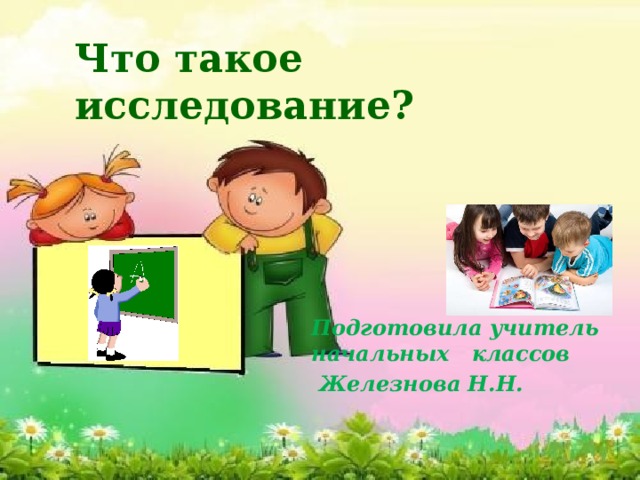 Что такое исследование?

Подготовила учитель начальных классов Железнова Н.Н.